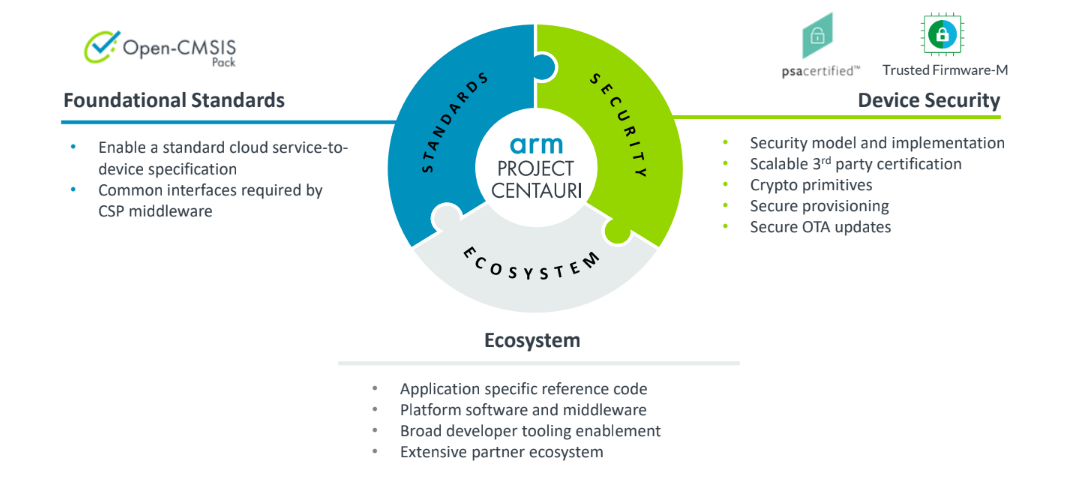 Open-CMSIS Pack

Foundational Standards

- Enable a standard cloud service-to-device specification
- Common interfaces required by CSP middleware

STANDARDS

SECURITY

ECOSYSTEM

arm PROJECT CENTAURI

psacertified™

Trusted Firmware-M

Device Security

- Security model and implementation
- Scalable 3$^{rd}$ party certification
- Crypto primitives
- Secure provisioning
- Secure OTA updates

Ecosystem

- Application specific reference code
- Platform software and middleware
- Broad developer tooling enablement
- Extensive partner ecosystem